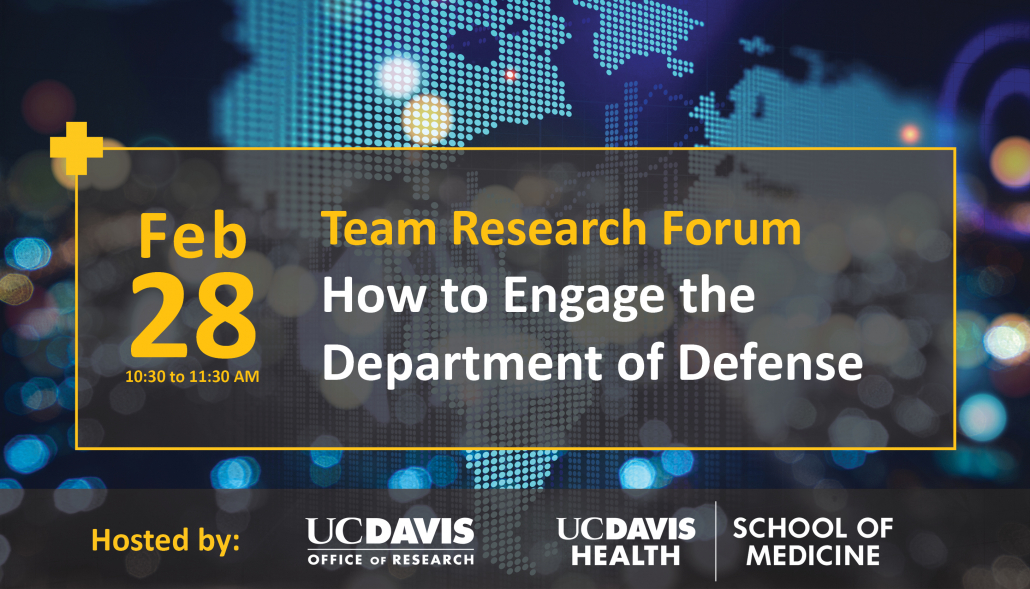 Feb
28
10:30 to 11:30 AM

Team Research Forum
How to Engage the Department of Defense

Hosted by:

UCDAVIS
OFFICE OF RESEARCH

UCDAVIS
HEALTH

SCHOOL OF
MEDICINE